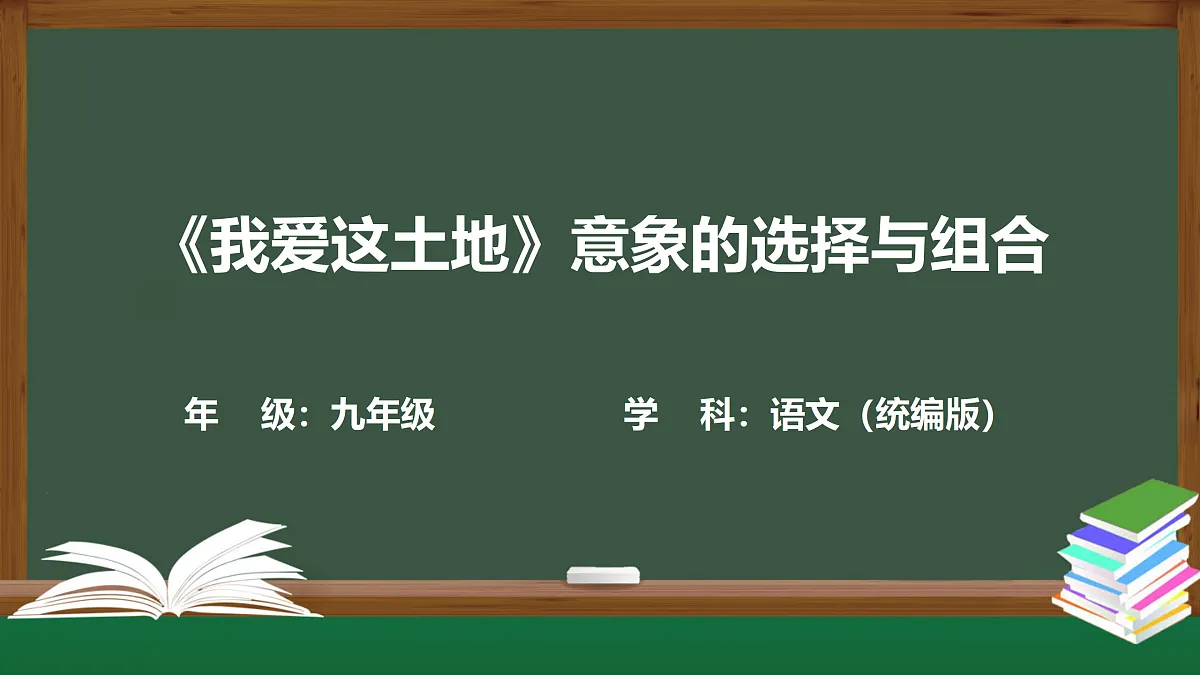 《我爱这土地》意象的选择与组合

年　级：九年级

学　科：语文（统编版）